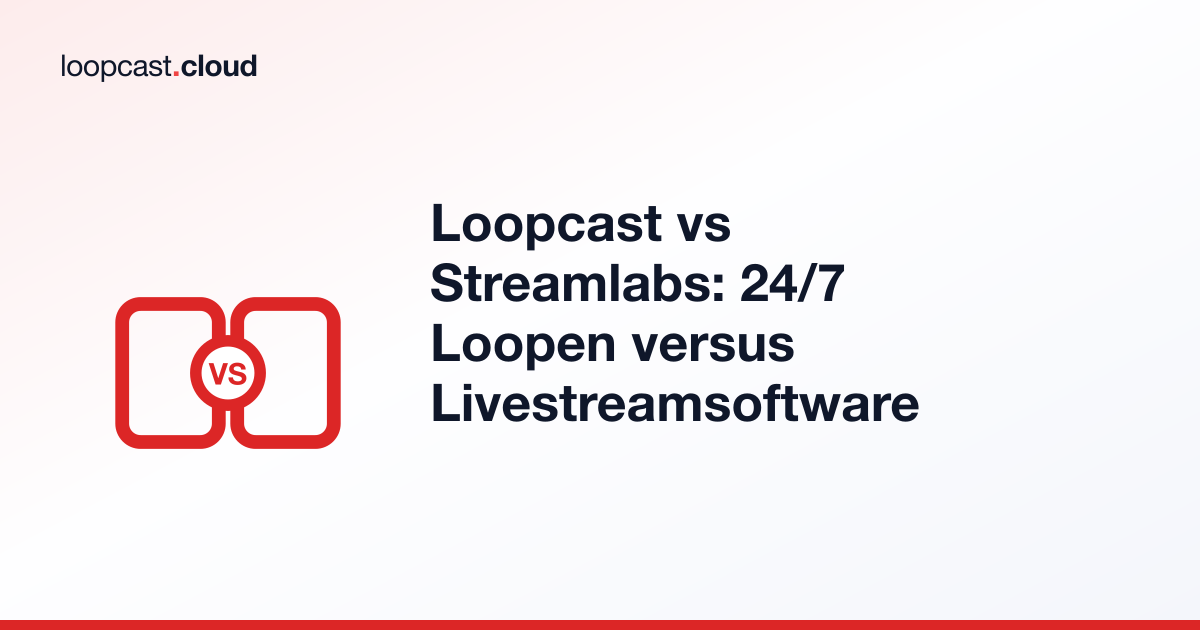 loopcast.cloud

VS

Loopcast vs Streamlabs: 24/7 Loopen versus Livestreamsoftware